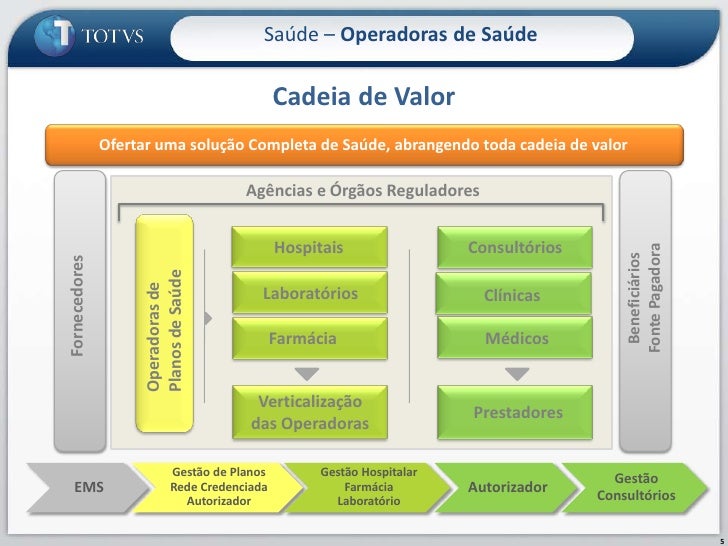 TOTVS

Saúde – Operadoras de Saúde

Cadeia de Valor

Ofertar uma solução Completa de Saúde, abrangendo toda cadeia de valor

Fornecedores

Agências e Órgãos Reguladores

Operadoras de Planos de Saúde

Hospitais

Laboratórios

Farmácia

Verticalização das Operadoras

Consultórios

Clínicas

Médicos

Prestadores

Beneficiários Fonte Pagadora

EMS

Gestão de Planos Rede Credenciada Autorizador

Gestão Hospitalar Farmácia Laboratório

Autorizador

Gestão Consultórios

5